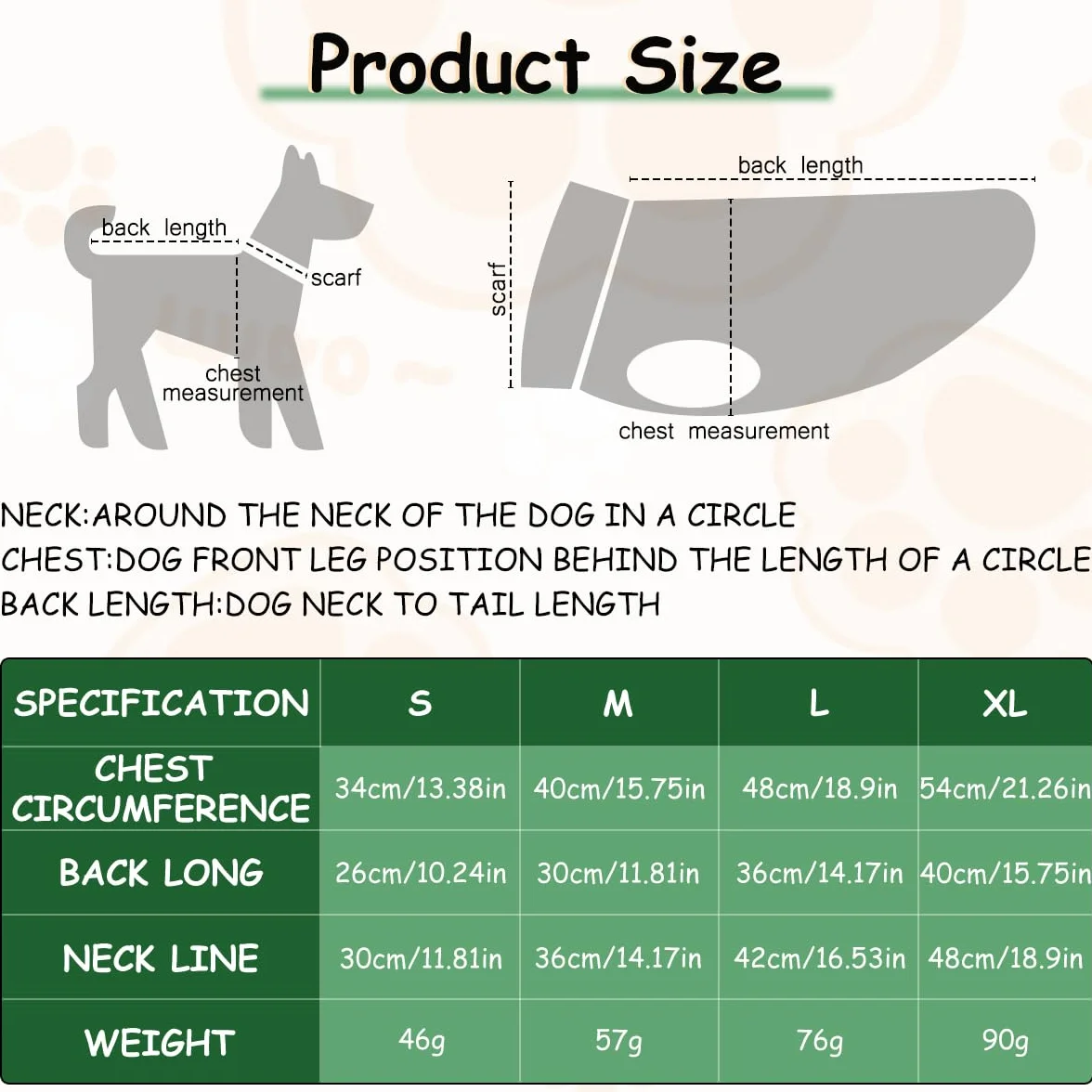 Product Size

back length

scarf

chest measurement

back length

scarf

chest measurement

NECK:AROUND THE NECK OF THE DOG IN A CIRCLE
CHEST:DOG FRONT LEG POSITION BEHIND THE LENGTH OF A CIRCLE
BACK LENGTH:DOG NECK TO TAIL LENGTH

| SPECIFICATION | S | M | L | XL |
|---|---|---|---|---|
| CHEST CIRCUMFERENCE | 34cm/13.38in | 40cm/15.75in | 48cm/18.9in | 54cm/21.26in |
| BACK LONG | 26cm/10.24in | 30cm/11.81in | 36cm/14.17in | 40cm/15.75in |
| NECK LINE | 30cm/11.81in | 36cm/14.17in | 42cm/16.53in | 48cm/18.9in |
| WEIGHT | 46g | 57g | 76g | 90g |